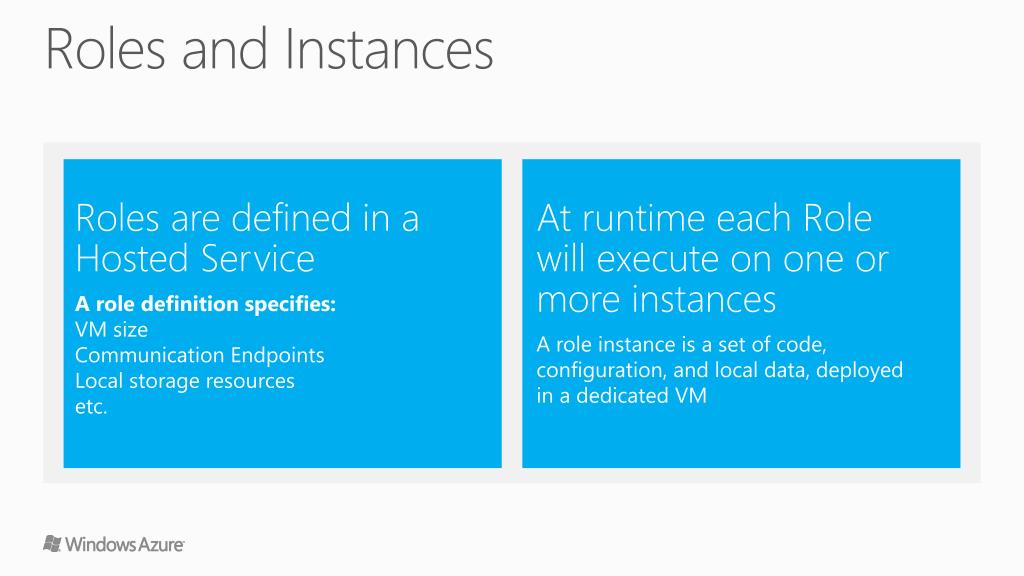 Roles and Instances

Roles are defined in a Hosted Service

A role definition specifies:
VM size
Communication Endpoints
Local storage resources
etc.

At runtime each Role will execute on one or more instances

A role instance is a set of code, configuration, and local data, deployed in a dedicated VM

Windows Azure